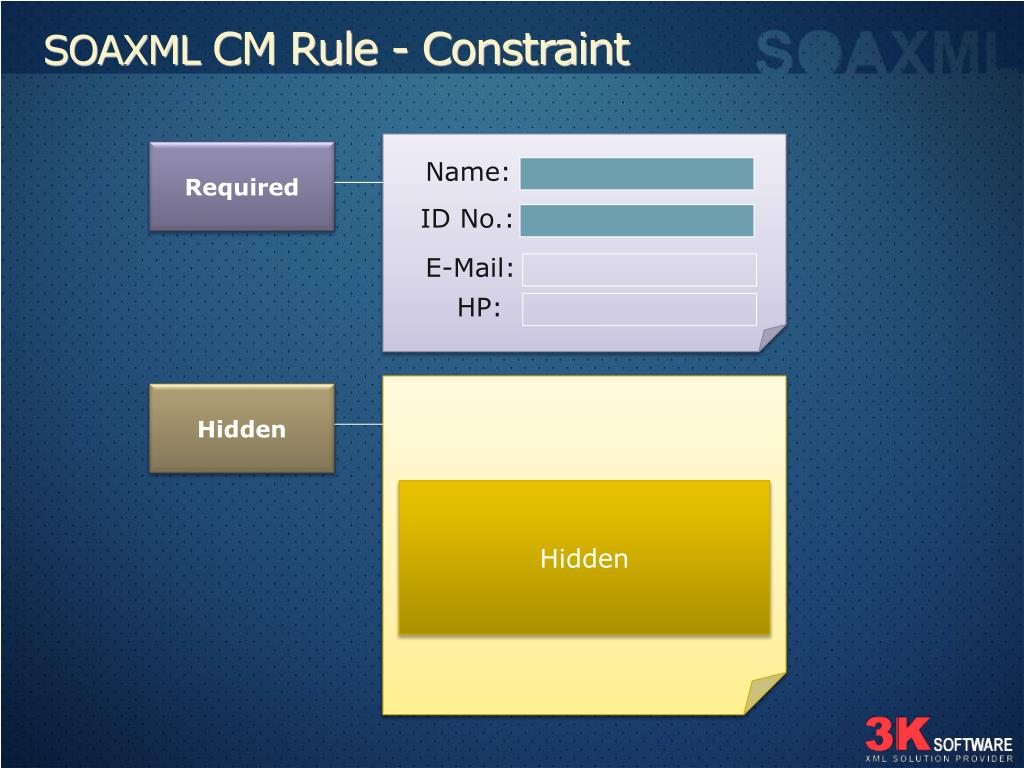 SOAXML CM Rule - Constraint

SOAXML

Required

Name:

ID No.:

E-Mail:

HP:

Hidden

Hidden

3K SOFTWARE
XML SOLUTION PROVIDER